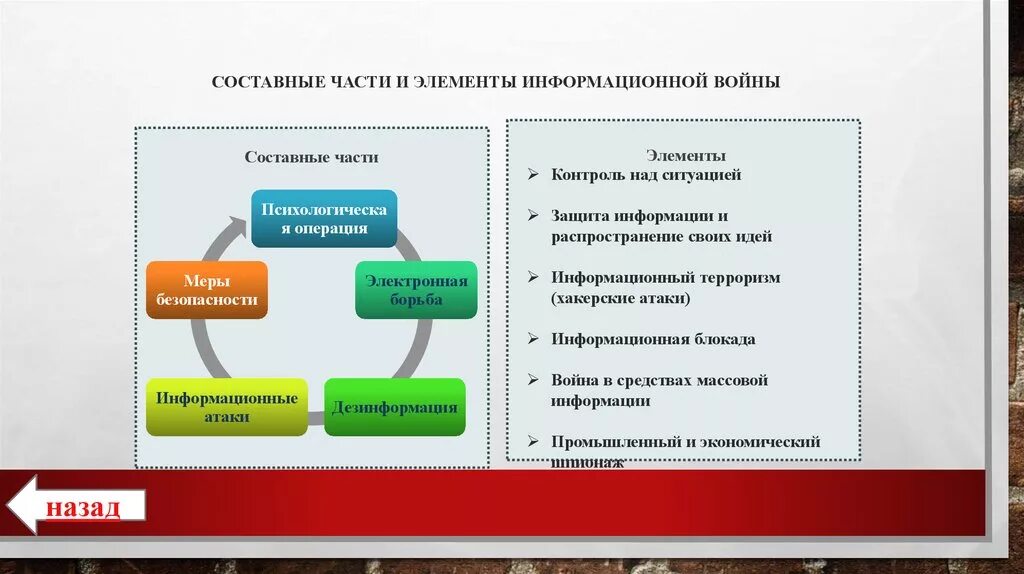 СОСТАВНЫЕ ЧАСТИ И ЭЛЕМЕНТЫ ИНФОРМАЦИОННОЙ ВОЙНЫ

Составные части

Психологическая операция

Электронная борьба

Дезинформация

Информационные атаки

Меры безопасности

Элементы

➢ Контроль над ситуацией

➢ Защита информации и распространение своих идей

➢ Информационный терроризм (хакерские атаки)

➢ Информационная блокада

➢ Война в средствах массовой информации

➢ Промышленный и экономический шпионаж

назад